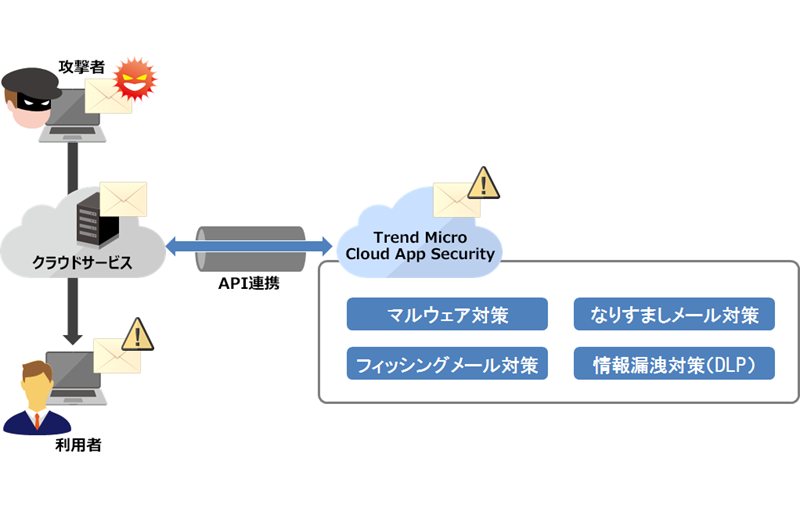 攻撃者

クラウドサービス

API連携

Trend Micro Cloud App Security

マルウェア対策

なりすましメール対策

フィッシングメール対策

情報漏洩対策(DLP)

利用者